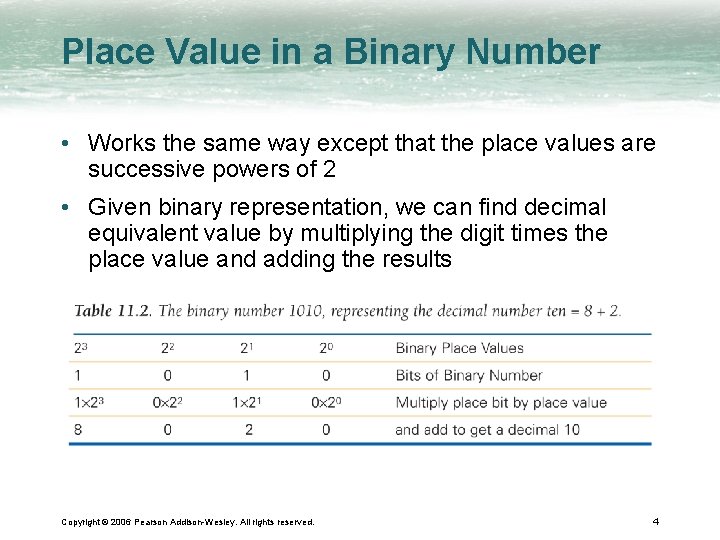 Place Value in a Binary Number

• Works the same way except that the place values are successive powers of 2

• Given binary representation, we can find decimal equivalent value by multiplying the digit times the place value and adding the results

Table 11.2. The binary number 1010, representing the decimal number ten = 8 + 2.

| $2^3$ | $2^2$ | $2^1$ | $2^0$ | Binary Place Values |
|---|---|---|---|---|
| 1 | 0 | 1 | 0 | Bits of Binary Number |
| $1\times2^3$ | $0\times2^2$ | $1\times2^1$ | $0\times2^0$ | Multiply place bit by place value |
| 8 | 0 | 2 | 0 | and add to get a decimal 10 |

Copyright © 2006 Pearson Addison-Wesley. All rights reserved.

4